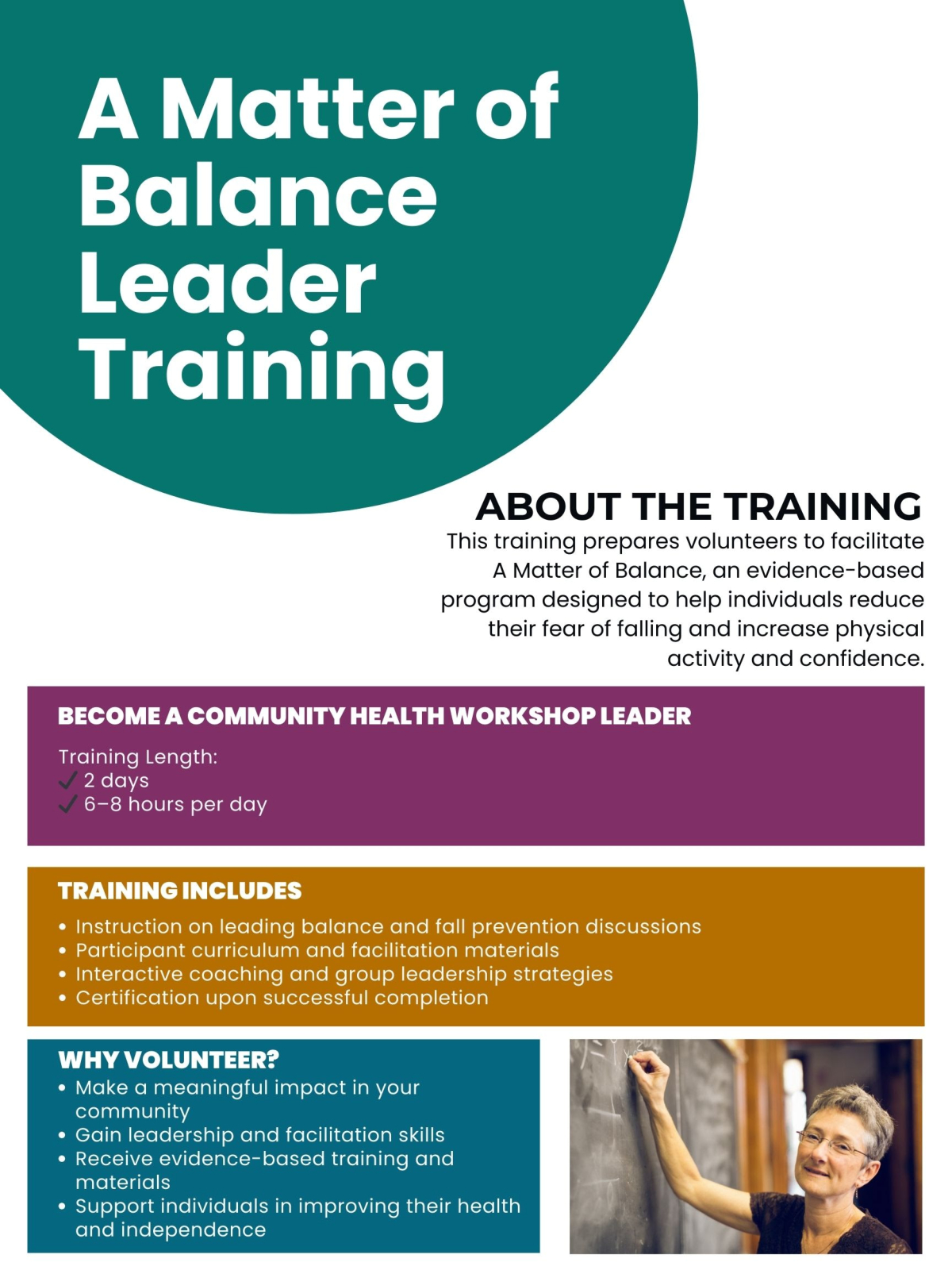 A Matter of Balance Leader Training

ABOUT THE TRAINING
This training prepares volunteers to facilitate A Matter of Balance, an evidence-based program designed to help individuals reduce their fear of falling and increase physical activity and confidence.

BECOME A COMMUNITY HEALTH WORKSHOP LEADER
Training Length:
✓ 2 days
✓ 6–8 hours per day

TRAINING INCLUDES
• Instruction on leading balance and fall prevention discussions
• Participant curriculum and facilitation materials
• Interactive coaching and group leadership strategies
• Certification upon successful completion

WHY VOLUNTEER?
• Make a meaningful impact in your community
• Gain leadership and facilitation skills
• Receive evidence-based training and materials
• Support individuals in improving their health and independence